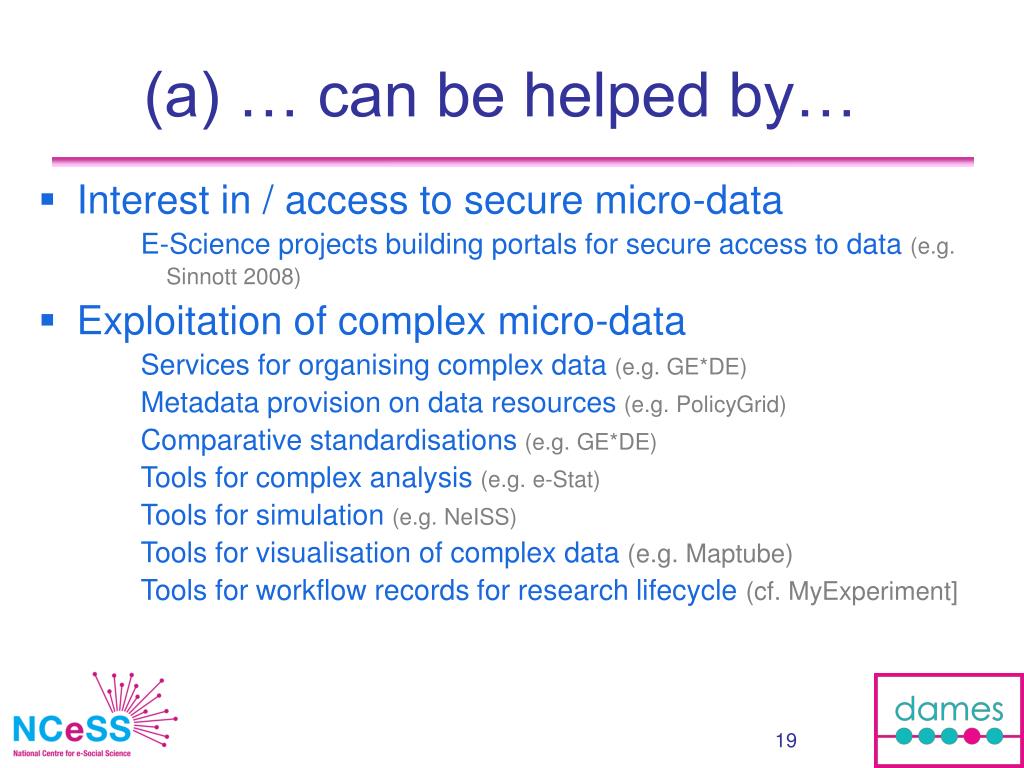 (a) … can be helped by…

▪ Interest in / access to secure micro-data

E-Science projects building portals for secure access to data (e.g. Sinnott 2008)

▪ Exploitation of complex micro-data

Services for organising complex data (e.g. GE*DE)

Metadata provision on data resources (e.g. PolicyGrid)

Comparative standardisations (e.g. GE*DE)

Tools for complex analysis (e.g. e-Stat)

Tools for simulation (e.g. NeISS)

Tools for visualisation of complex data (e.g. Maptube)

Tools for workflow records for research lifecycle (cf. MyExperiment]

NCeSS
National Centre for e-Social Science

19

dames